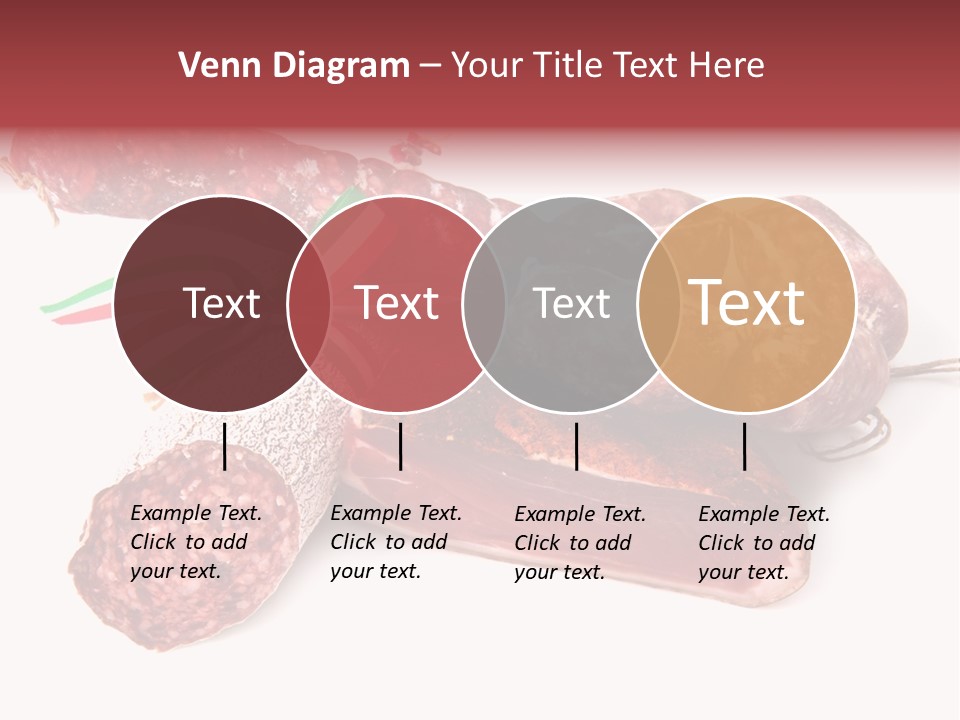 Venn Diagram – Your Title Text Here

Text

Text

Text

Text

Example Text. Click to add your text.

Example Text. Click to add your text.

Example Text. Click to add your text.

Example Text. Click to add your text.